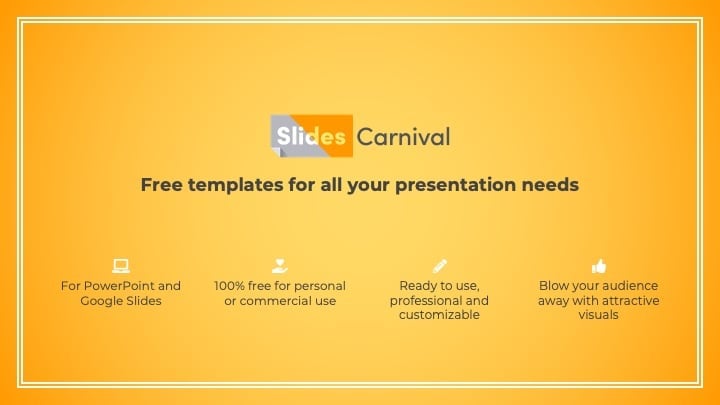 Slides Carnival

Free templates for all your presentation needs

For PowerPoint and Google Slides

100% free for personal or commercial use

Ready to use, professional and customizable

Blow your audience away with attractive visuals